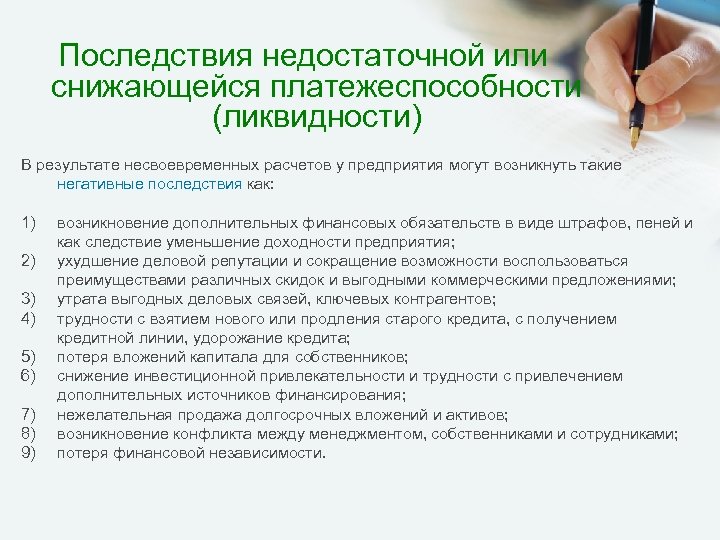 Последствия недостаточной или снижающейся платежеспособности (ликвидности)

В результате несвоевременных расчетов у предприятия могут возникнуть такие негативные последствия как:

1) возникновение дополнительных финансовых обязательств в виде штрафов, пеней и как следствие уменьшение доходности предприятия;
2) ухудшение деловой репутации и сокращение возможности воспользоваться преимуществами различных скидок и выгодными коммерческими предложениями;
3) утрата выгодных деловых связей, ключевых контрагентов;
4) трудности с взятием нового или продления старого кредита, с получением кредитной линии, удорожание кредита;
5) потеря вложений капитала для собственников;
6) снижение инвестиционной привлекательности и трудности с привлечением дополнительных источников финансирования;
7) нежелательная продажа долгосрочных вложений и активов;
8) возникновение конфликта между менеджментом, собственниками и сотрудниками;
9) потеря финансовой независимости.